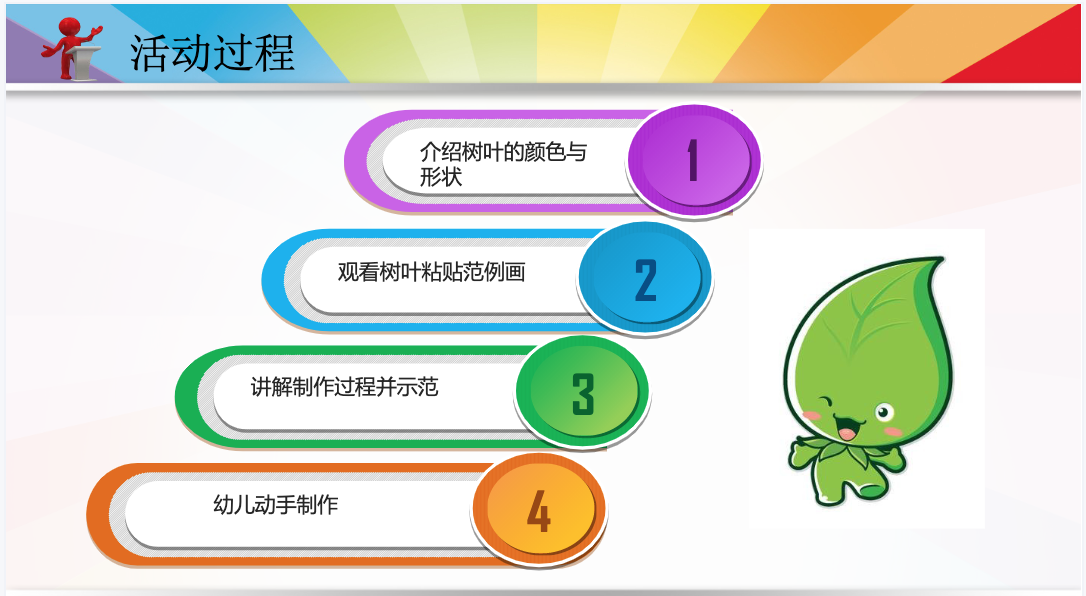 活动过程

介绍树叶的颜色与形状

1

观看树叶粘贴范例画

2

讲解制作过程并示范

3

幼儿动手制作

4